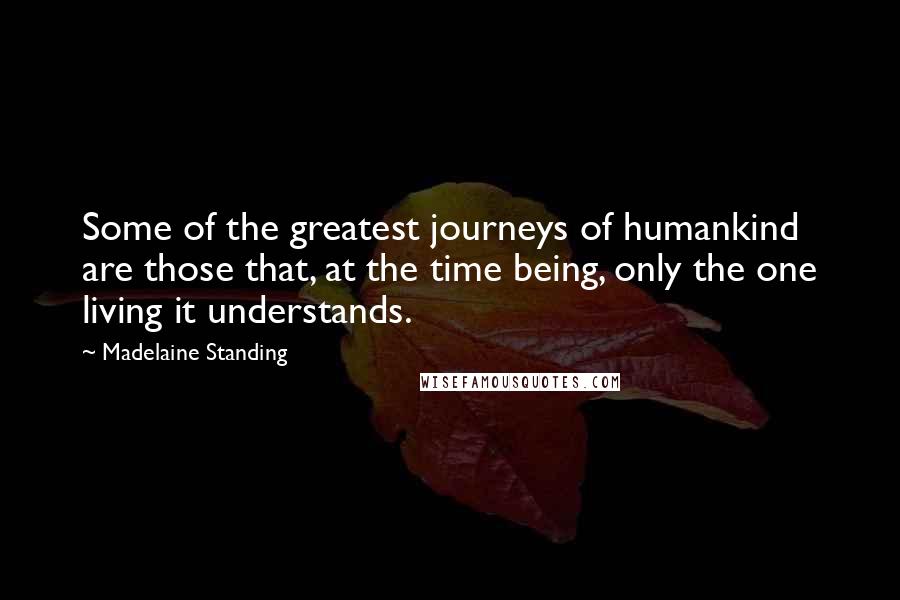 Some of the greatest journeys of humankind are those that, at the time being, only the one living it understands.

~ Madelaine Standing

WISEFAMOUSQUOTES.COM